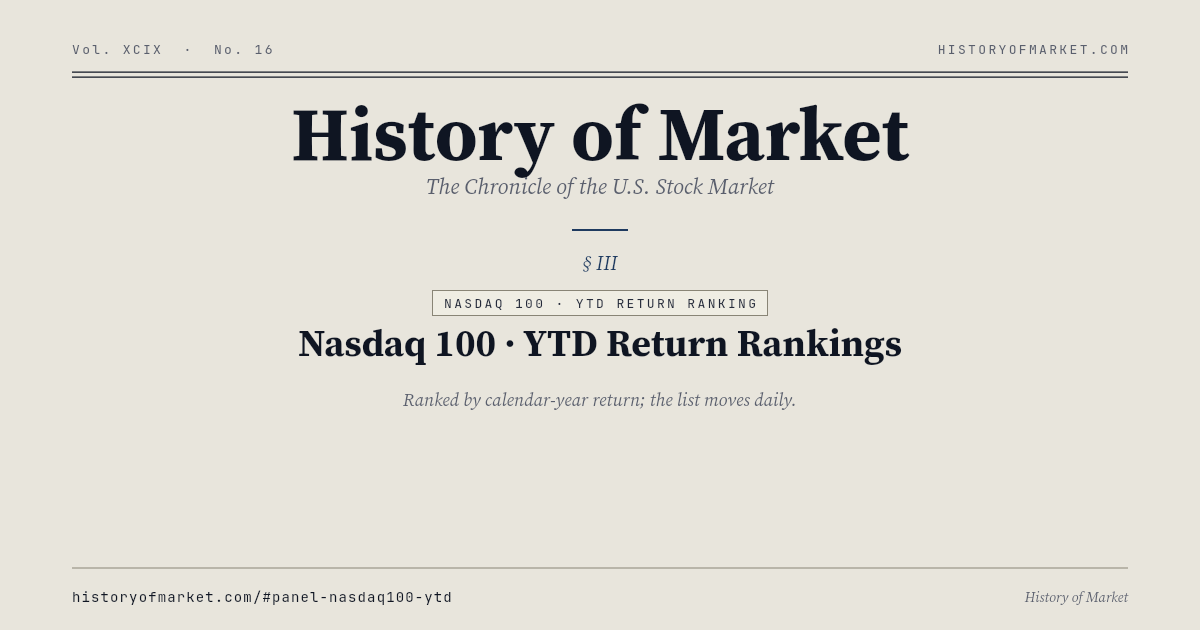 Vol. XCIX · No. 16

HISTORYOFMARKET.COM

History of Market

The Chronicle of the U.S. Stock Market

§ III

NASDAQ 100 · YTD RETURN RANKING

Nasdaq 100 · YTD Return Rankings

Ranked by calendar-year return; the list moves daily.

historyofmarket.com/#panel-nasdaq100-ytd

History of Market